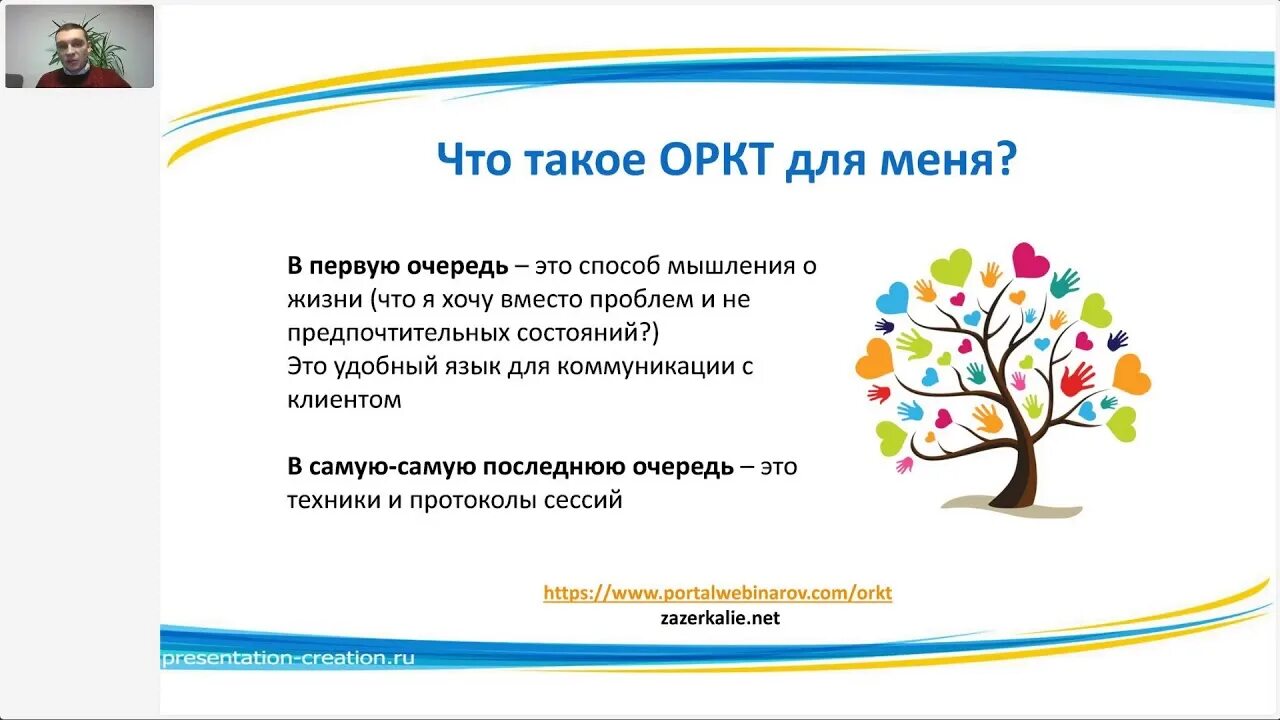 Что такое ОРКТ для меня?

В первую очередь – это способ мышления о жизни (что я хочу вместо проблем и не предпочтительных состояний?)
Это удобный язык для коммуникации с клиентом

В самую-самую последнюю очередь – это техники и протоколы сессий

https://www.portalwebinarov.com/orkt
zazerkalie.net

presentation-creation.ru